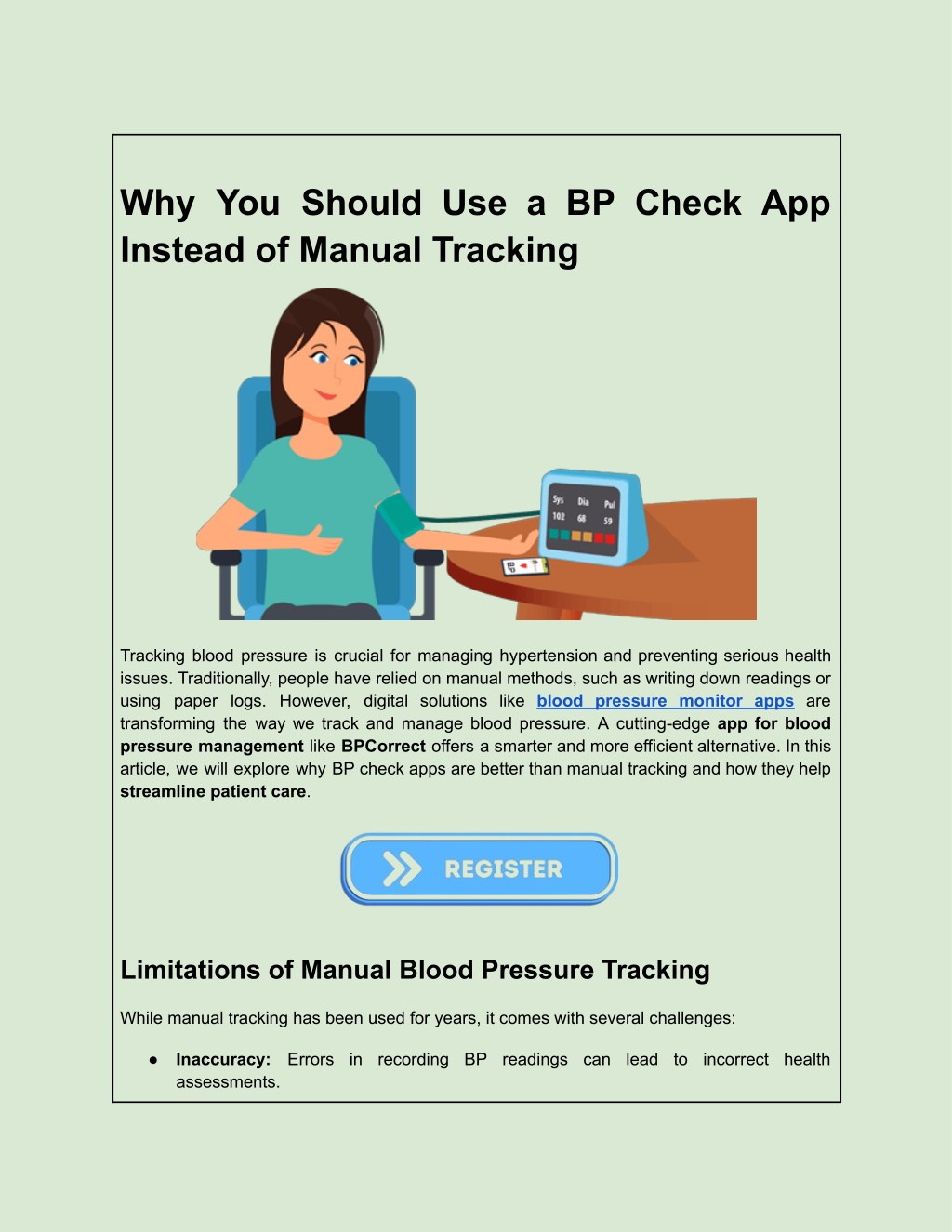 Why You Should Use a BP Check App Instead of Manual Tracking

Sys Dia Pul
102 68 59

Tracking blood pressure is crucial for managing hypertension and preventing serious health issues. Traditionally, people have relied on manual methods, such as writing down readings or using paper logs. However, digital solutions like blood pressure monitor apps are transforming the way we track and manage blood pressure. A cutting-edge app for blood pressure management like BPCorrect offers a smarter and more efficient alternative. In this article, we will explore why BP check apps are better than manual tracking and how they help streamline patient care.

REGISTER

Limitations of Manual Blood Pressure Tracking

While manual tracking has been used for years, it comes with several challenges:

● Inaccuracy: Errors in recording BP readings can lead to incorrect health assessments.